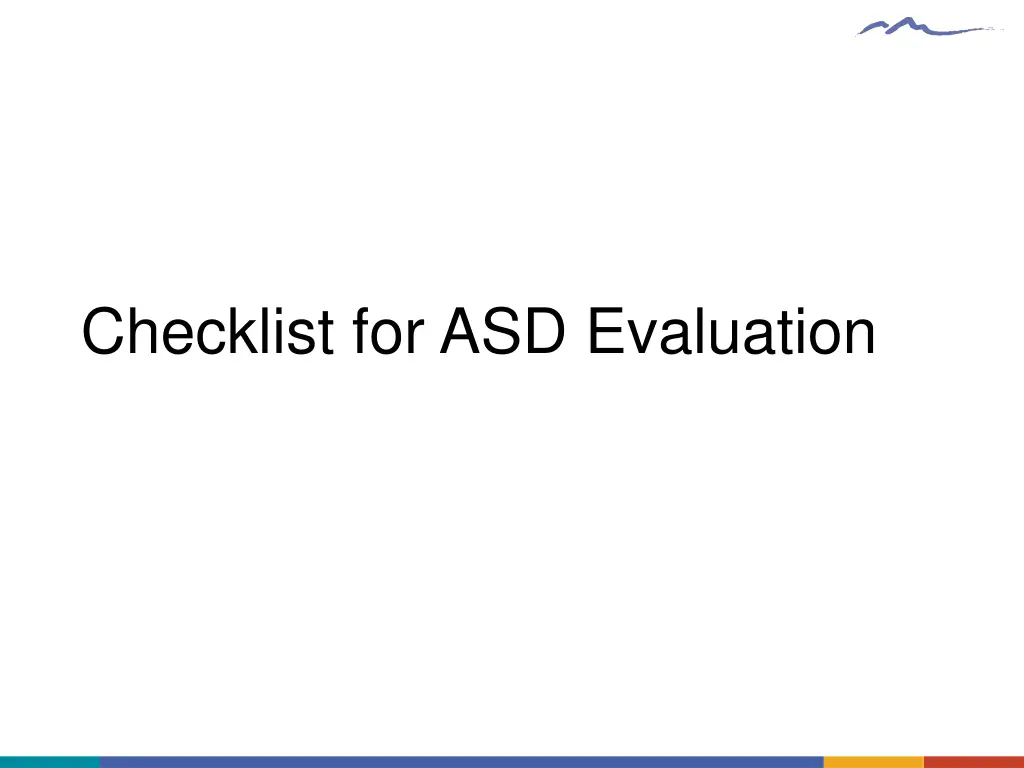 Checklist for ASD Evaluation